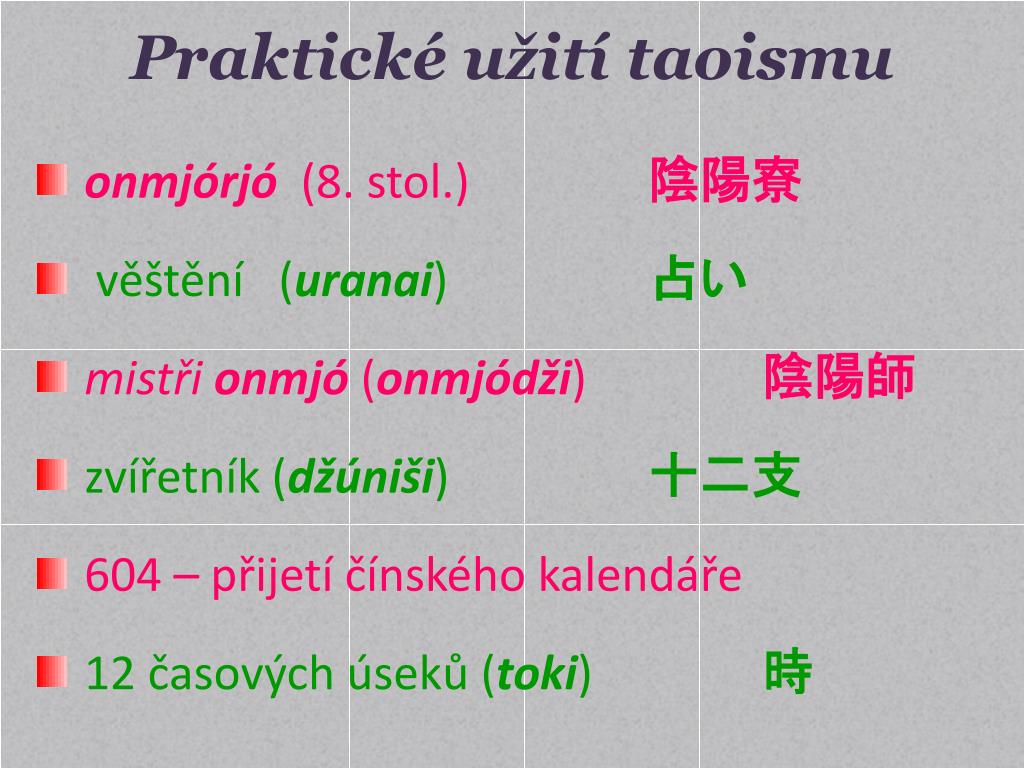 Praktické užití taoismu

onmjórjó (8. stol.) 陰陽寮

věštění (uranai) 占い

mistři onmjó (onmjódži) 陰陽師

zvířetník (džúniši) 十二支

604 – přijetí čínského kalendáře

12 časových úseků (toki) 時